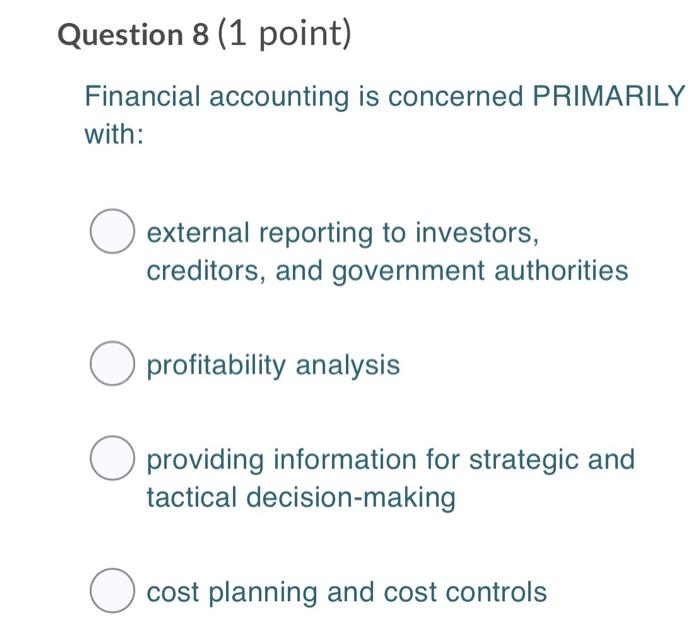 Question 8 (1 point)

Financial accounting is concerned PRIMARILY with:

external reporting to investors, creditors, and government authorities

profitability analysis

providing information for strategic and tactical decision-making

cost planning and cost controls